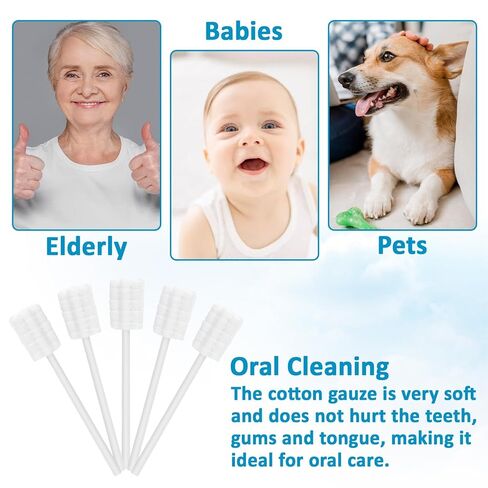 Babies

Elderly

Pets

Oral Cleaning

The cotton gauze is very soft and does not hurt the teeth, gums and tongue, making it ideal for oral care.